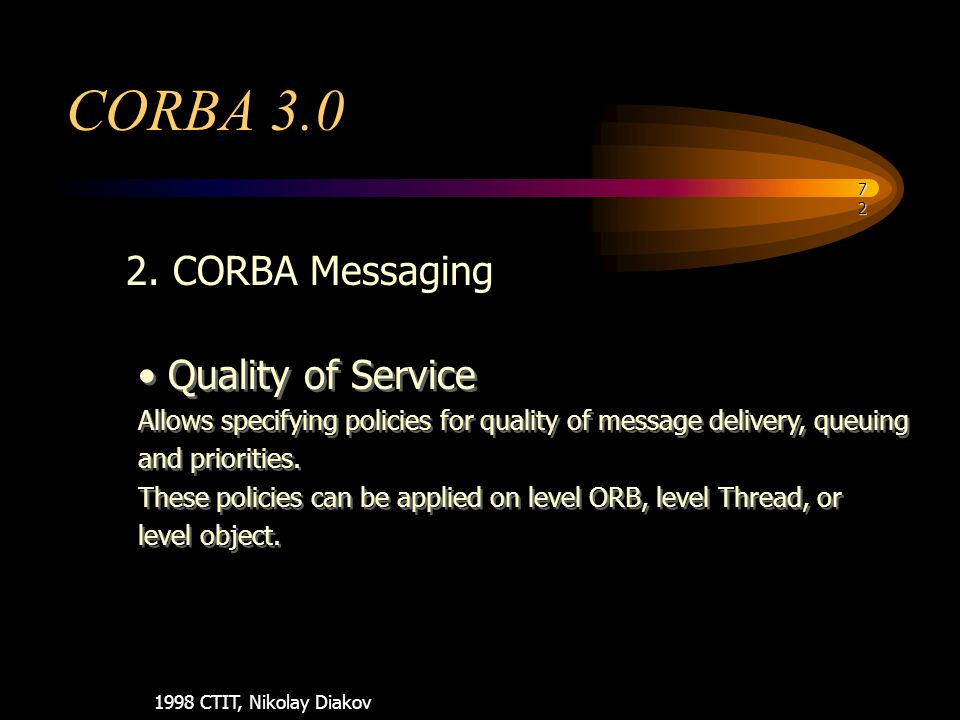 CORBA 3.0

72

2. CORBA Messaging

• Quality of Service

Allows specifying policies for quality of message delivery, queuing and priorities.

These policies can be applied on level ORB, level Thread, or level object.

1998 CTIT, Nikolay Diakov